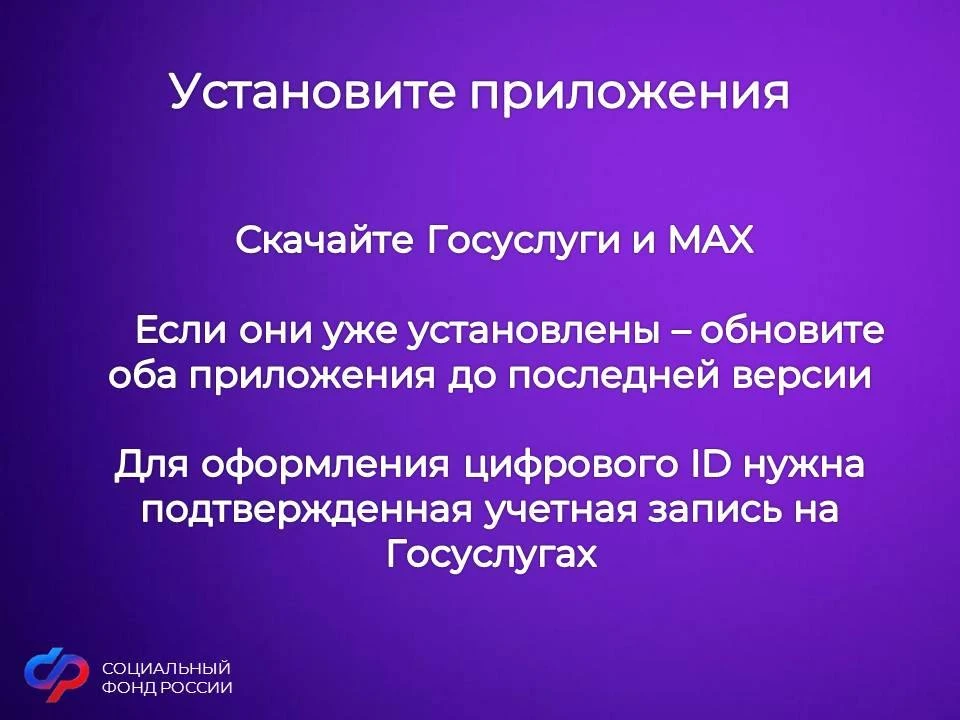 Установите приложения

Скачайте Госуслуги и MAX

Если они уже установлены – обновите оба приложения до последней версии

Для оформления цифрового ID нужна подтвержденная учетная запись на Госуслугах

СОЦИАЛЬНЫЙ ФОНД РОССИИ